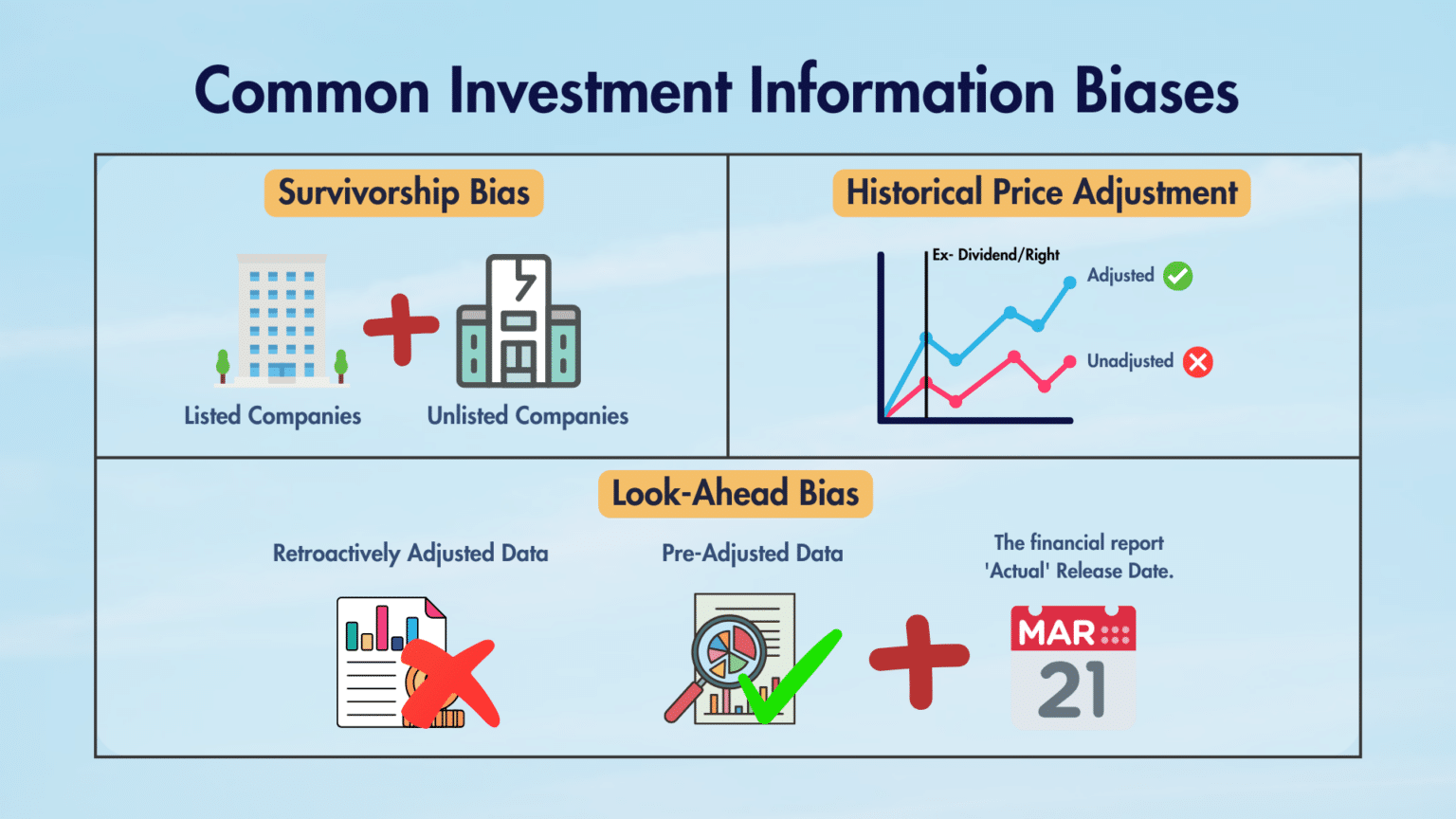 Common Investment Information Biases

Survivorship Bias

Listed Companies

Unlisted Companies

Historical Price Adjustment

Ex- Dividend/Right

Adjusted

Unadjusted

Look-Ahead Bias

Retroactively Adjusted Data

Pre-Adjusted Data

The financial report 'Actual' Release Date.

MAR

21